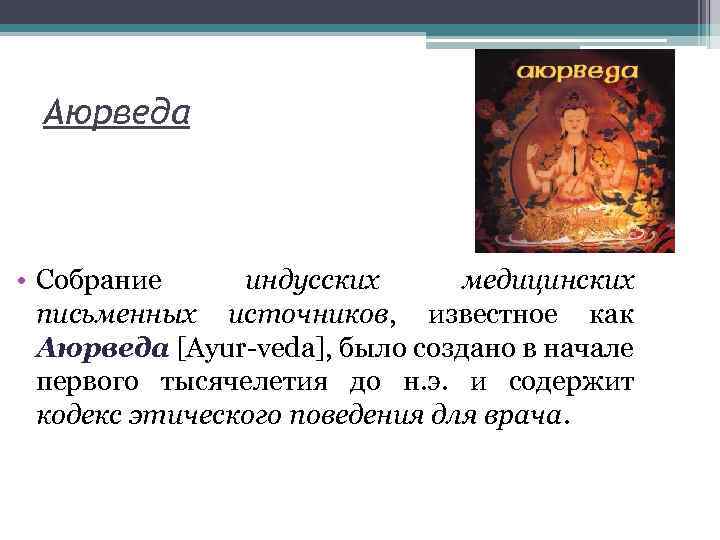 Аюрведа

аюрведа

• Собрание индусских медицинских письменных источников, известное как Аюрведа [Ayur-veda], было создано в начале первого тысячелетия до н.э. и содержит кодекс этического поведения для врача.